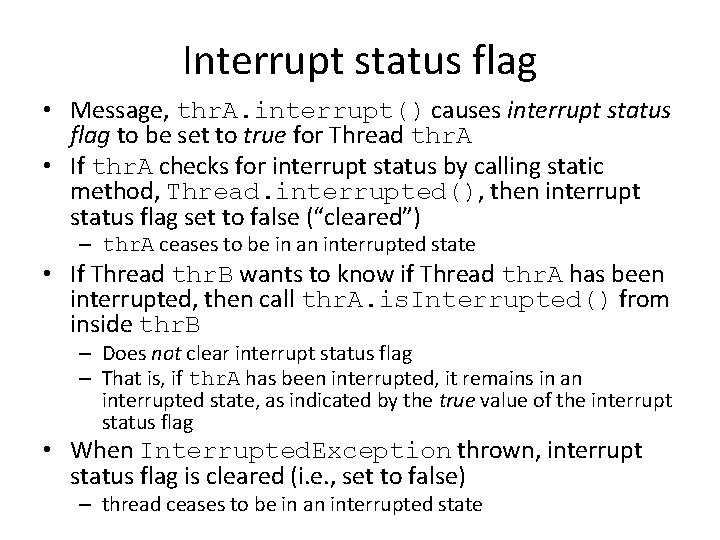 Interrupt status flag

• Message, thrA.interrupt() causes interrupt status flag to be set to true for Thread thrA
• If thrA checks for interrupt status by calling static method, Thread.interrupted(), then interrupt status flag set to false ("cleared")
  – thrA ceases to be in an interrupted state
• If Thread thrB wants to know if Thread thrA has been interrupted, then call thrA.isInterrupted() from inside thrB
  – Does not clear interrupt status flag
  – That is, if thrA has been interrupted, it remains in an interrupted state, as indicated by the true value of the interrupt status flag
• When InterruptedException thrown, interrupt status flag is cleared (i.e., set to false)
  – thread ceases to be in an interrupted state